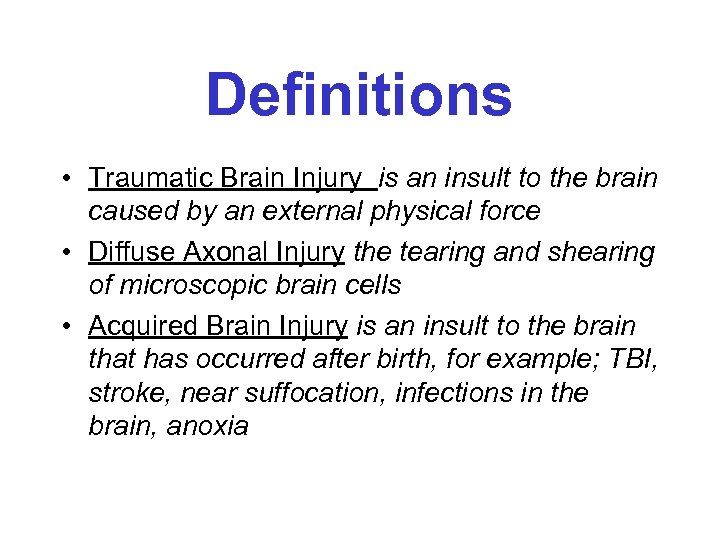 Definitions

• Traumatic Brain Injury is an insult to the brain caused by an external physical force

• Diffuse Axonal Injury the tearing and shearing of microscopic brain cells

• Acquired Brain Injury is an insult to the brain that has occurred after birth, for example; TBI, stroke, near suffocation, infections in the brain, anoxia